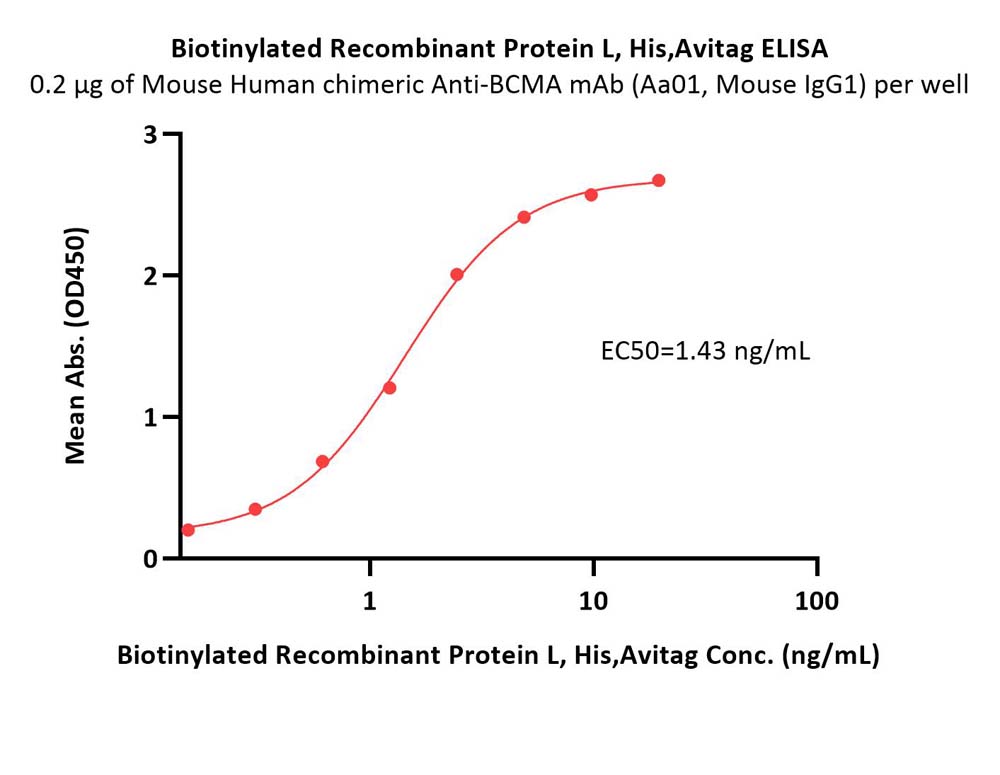 Biotinylated Recombinant Protein L, His,Avitag ELISA
0.2 μg of Mouse Human chimeric Anti-BCMA mAb (Aa01, Mouse IgG1) per well

Mean Abs. (OD450)

3
2
1
0

EC50=1.43 ng/mL

1
10
100

Biotinylated Recombinant Protein L, His,Avitag Conc. (ng/mL)